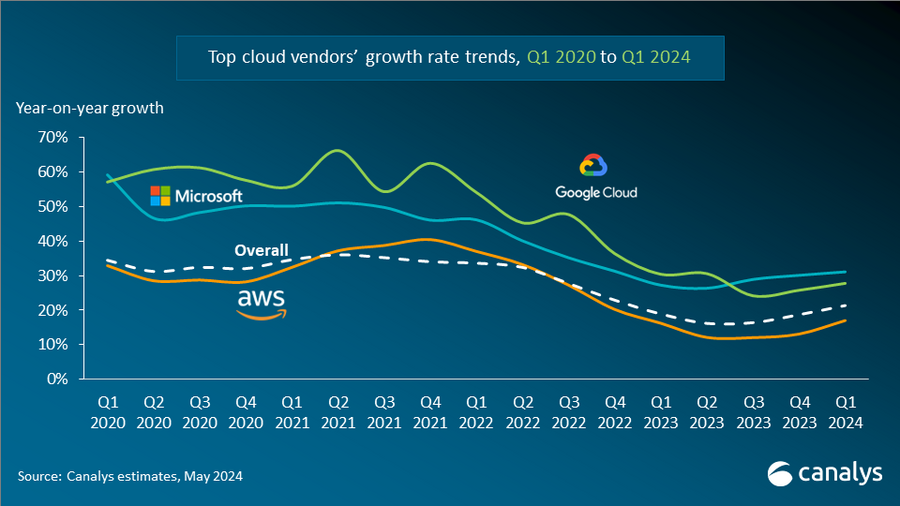 Top cloud vendors' growth rate trends, Q1 2020 to Q1 2024

Year-on-year growth

70%
60%
50%
40%
30%
20%
10%
0%

Microsoft

Google Cloud

Overall

aws

Q1 2020
Q2 2020
Q3 2020
Q4 2020
Q1 2021
Q2 2021
Q3 2021
Q4 2021
Q1 2022
Q2 2022
Q3 2022
Q4 2022
Q1 2023
Q2 2023
Q3 2023
Q4 2023
Q1 2024

Source: Canalys estimates, May 2024

canalys